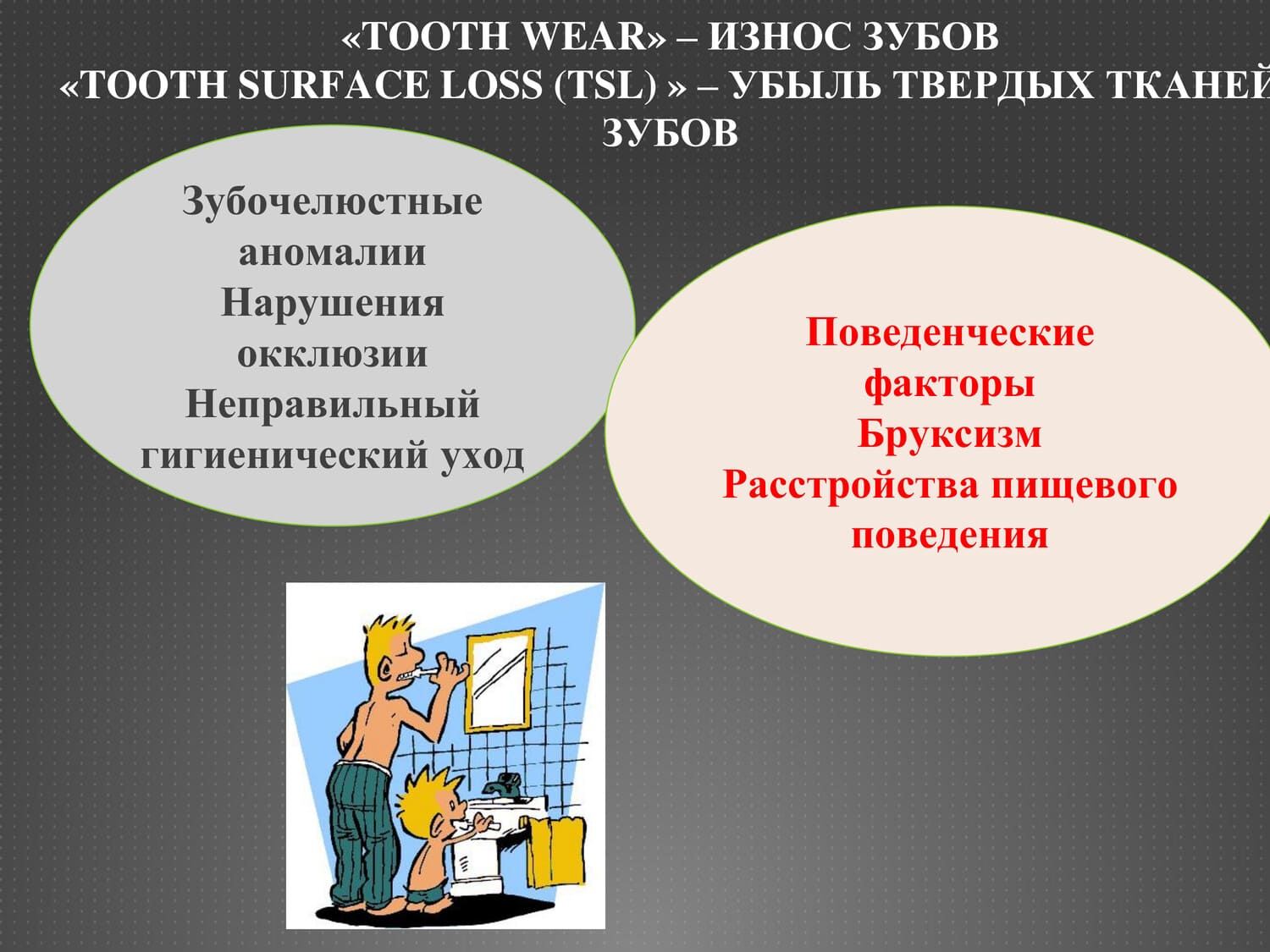 «TOOTH WEAR» – ИЗНОС ЗУБОВ
«TOOTH SURFACE LOSS (TSL) » – УБЫЛЬ ТВЕРДЫХ ТКАНЕЙ ЗУБОВ

Зубочелюстные аномалии
Нарушения окклюзии
Неправильный гигиенический уход

Поведенческие факторы
Бруксизм
Расстройства пищевого поведения